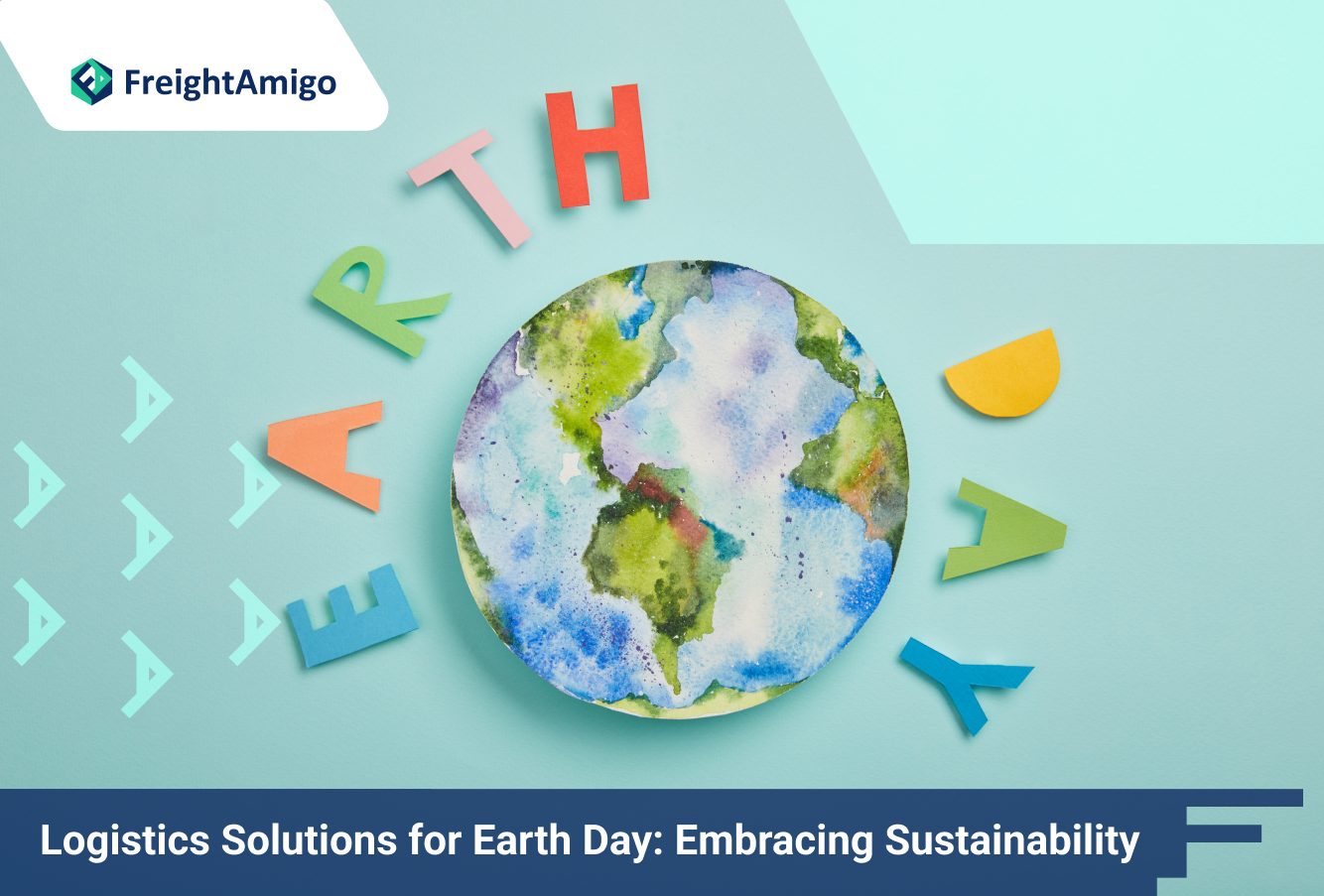 FreightAmigo

EARTH

DAY

Logistics Solutions for Earth Day: Embracing Sustainability